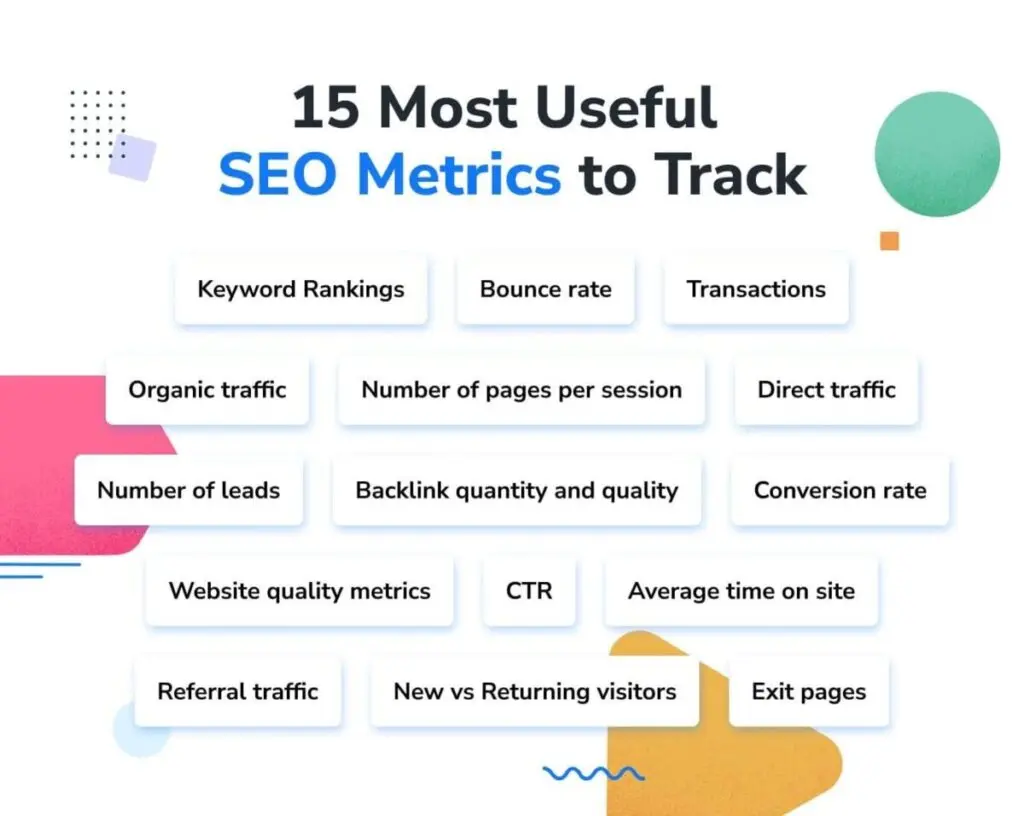 15 Most Useful SEO Metrics to Track

Keyword Rankings

Bounce rate

Transactions

Organic traffic

Number of pages per session

Direct traffic

Number of leads

Backlink quantity and quality

Conversion rate

Website quality metrics

CTR

Average time on site

Referral traffic

New vs Returning visitors

Exit pages